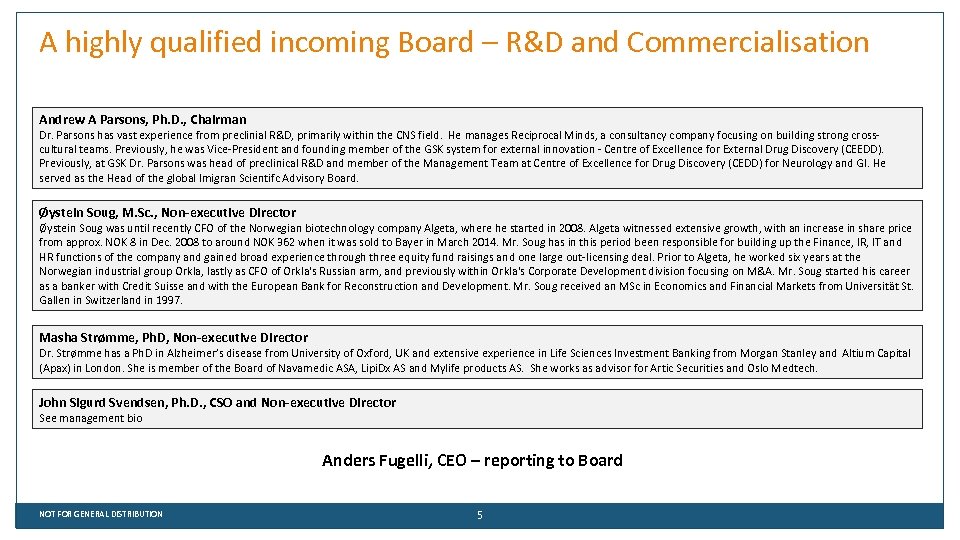 A highly qualified incoming Board – R&D and Commercialisation

Andrew A Parsons, Ph.D., Chairman
Dr. Parsons has vast experience from preclinial R&D, primarily within the CNS field. He manages Reciprocal Minds, a consultancy company focusing on building strong cross-cultural teams. Previously, he was Vice-President and founding member of the GSK system for external innovation - Centre of Excellence for External Drug Discovery (CEEDD). Previously, at GSK Dr. Parsons was head of preclinical R&D and member of the Management Team at Centre of Excellence for Drug Discovery (CEDD) for Neurology and GI. He served as the Head of the global Imigran Scientifc Advisory Board.

Øystein Soug, M.Sc., Non-executive Director
Øystein Soug was until recently CFO of the Norwegian biotechnology company Algeta, where he started in 2008. Algeta witnessed extensive growth, with an increase in share price from approx. NOK 8 in Dec. 2008 to around NOK 362 when it was sold to Bayer in March 2014. Mr. Soug has in this period been responsible for building up the Finance, IR, IT and HR functions of the company and gained broad experience through three equity fund raisings and one large out-licensing deal. Prior to Algeta, he worked six years at the Norwegian industrial group Orkla, lastly as CFO of Orkla's Russian arm, and previously within Orkla's Corporate Development division focusing on M&A. Mr. Soug started his career as a banker with Credit Suisse and with the European Bank for Reconstruction and Development. Mr. Soug received an MSc in Economics and Financial Markets from Universität St. Gallen in Switzerland in 1997.

Masha Strømme, PhD, Non-executive Director
Dr. Strømme has a PhD in Alzheimer's disease from University of Oxford, UK and extensive experience in Life Sciences Investment Banking from Morgan Stanley and Altium Capital (Apax) in London. She is member of the Board of Navamedic ASA, LipiDx AS and Mylife products AS. She works as advisor for Artic Securities and Oslo Medtech.

John Sigurd Svendsen, Ph.D., CSO and Non-executive Director
See management bio

Anders Fugelli, CEO – reporting to Board

NOT FOR GENERAL DISTRIBUTION
5